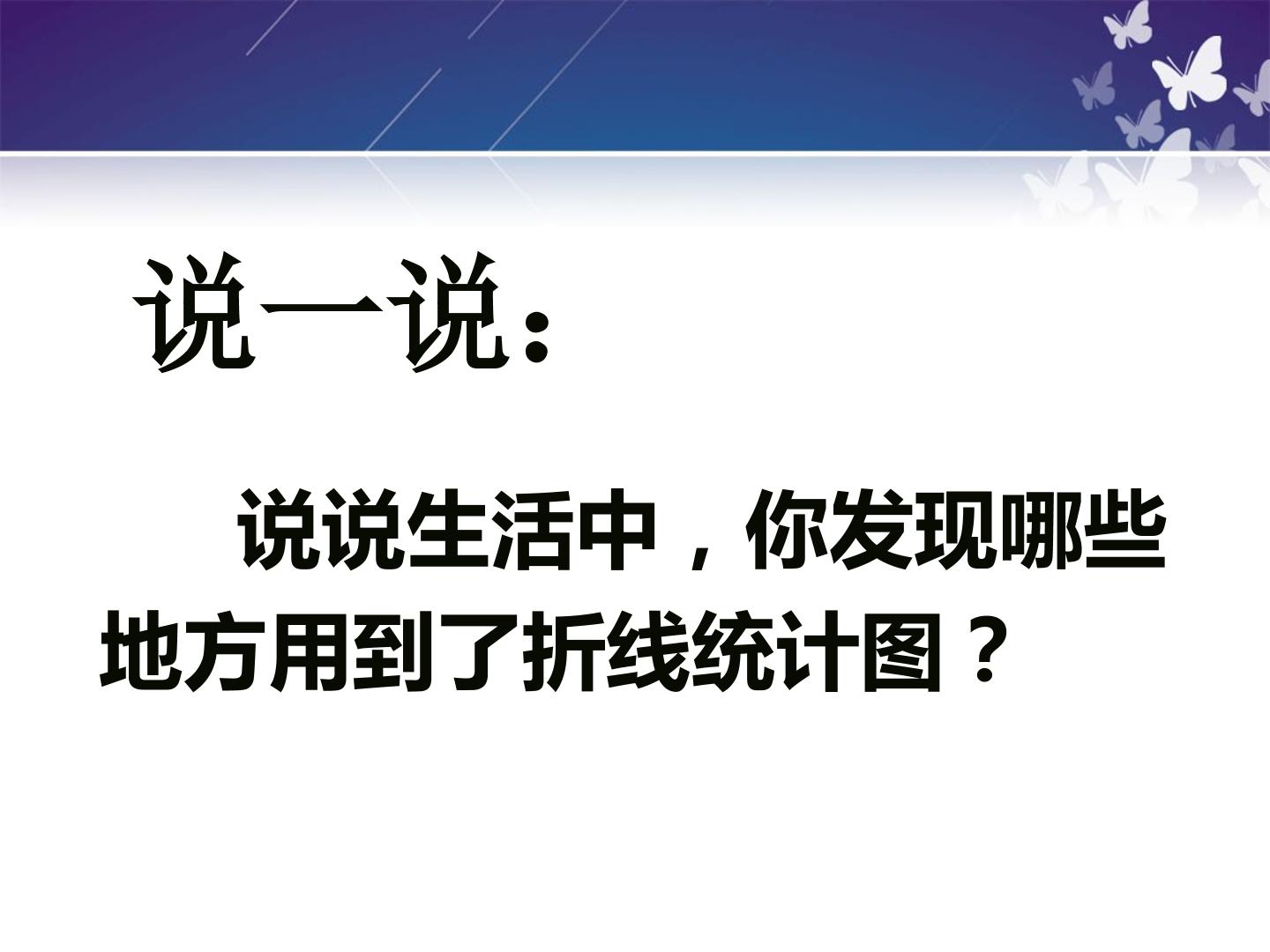 说一说：

说说生活中，你发现哪些地方用到了折线统计图？